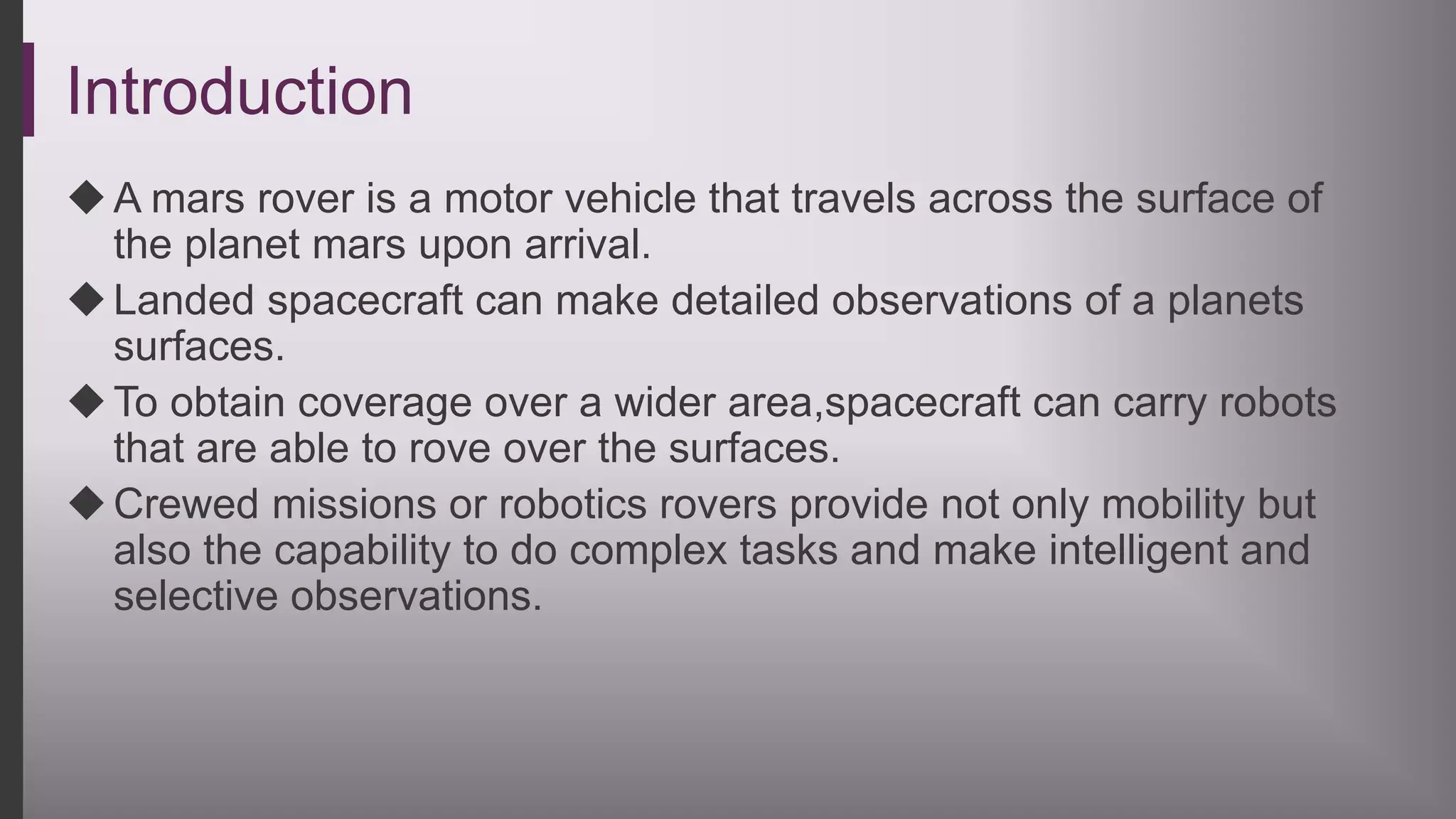 Introduction

◆ A mars rover is a motor vehicle that travels across the surface of the planet mars upon arrival.

◆ Landed spacecraft can make detailed observations of a planets surfaces.

◆ To obtain coverage over a wider area,spacecraft can carry robots that are able to rove over the surfaces.

◆ Crewed missions or robotics rovers provide not only mobility but also the capability to do complex tasks and make intelligent and selective observations.